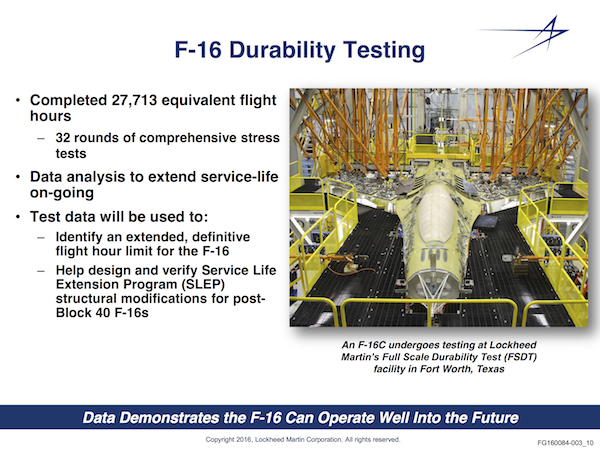 F-16 Durability Testing

• Completed 27,713 equivalent flight hours
– 32 rounds of comprehensive stress tests
• Data analysis to extend service-life on-going
• Test data will be used to:
– Identify an extended, definitive flight hour limit for the F-16
– Help design and verify Service Life Extension Program (SLEP) structural modifications for post-Block 40 F-16s

An F-16C undergoes testing at Lockheed Martin's Full Scale Durability Test (FSDT) facility in Fort Worth, Texas

Data Demonstrates the F-16 Can Operate Well Into the Future

Copyright 2016, Lockheed Martin Corporation. All rights reserved.

FG160084-003_10